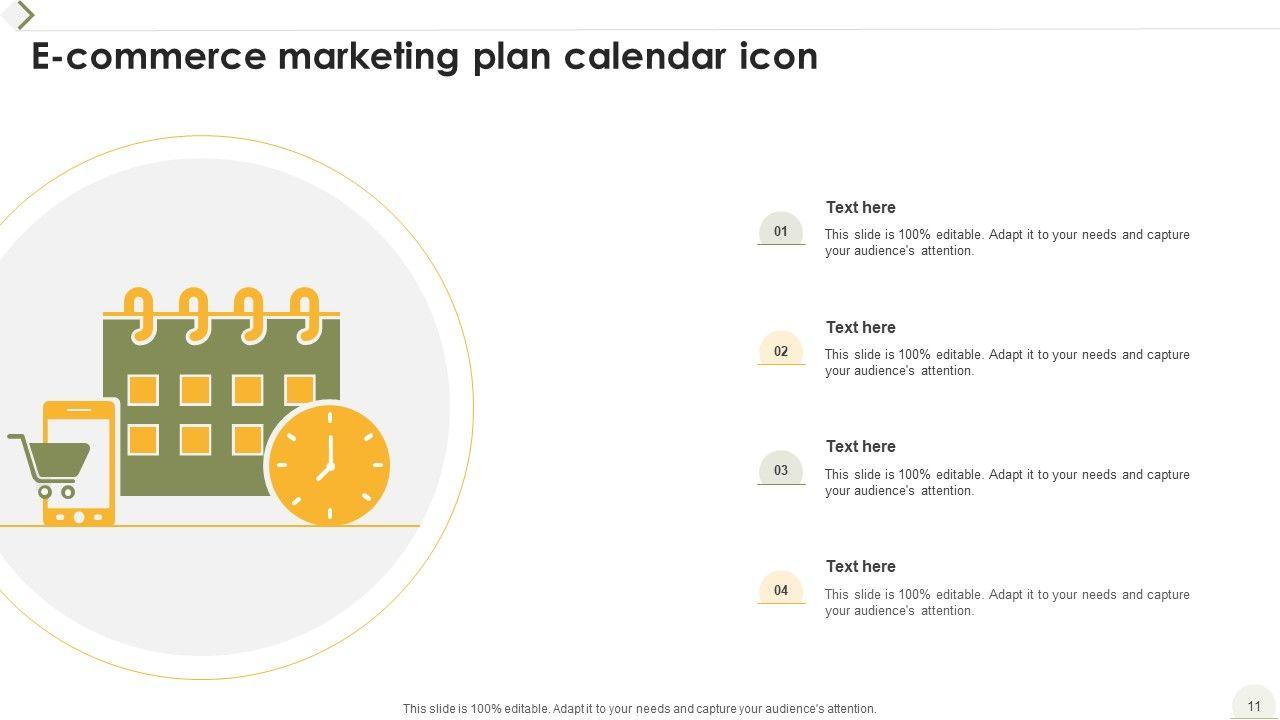 E-commerce marketing plan calendar icon

01

Text here

This slide is 100% editable. Adapt it to your needs and capture your audience's attention.

02

Text here

This slide is 100% editable. Adapt it to your needs and capture your audience's attention.

03

Text here

This slide is 100% editable. Adapt it to your needs and capture your audience's attention.

04

Text here

This slide is 100% editable. Adapt it to your needs and capture your audience's attention.

This slide is 100% editable. Adapt it to your needs and capture your audience's attention.

11